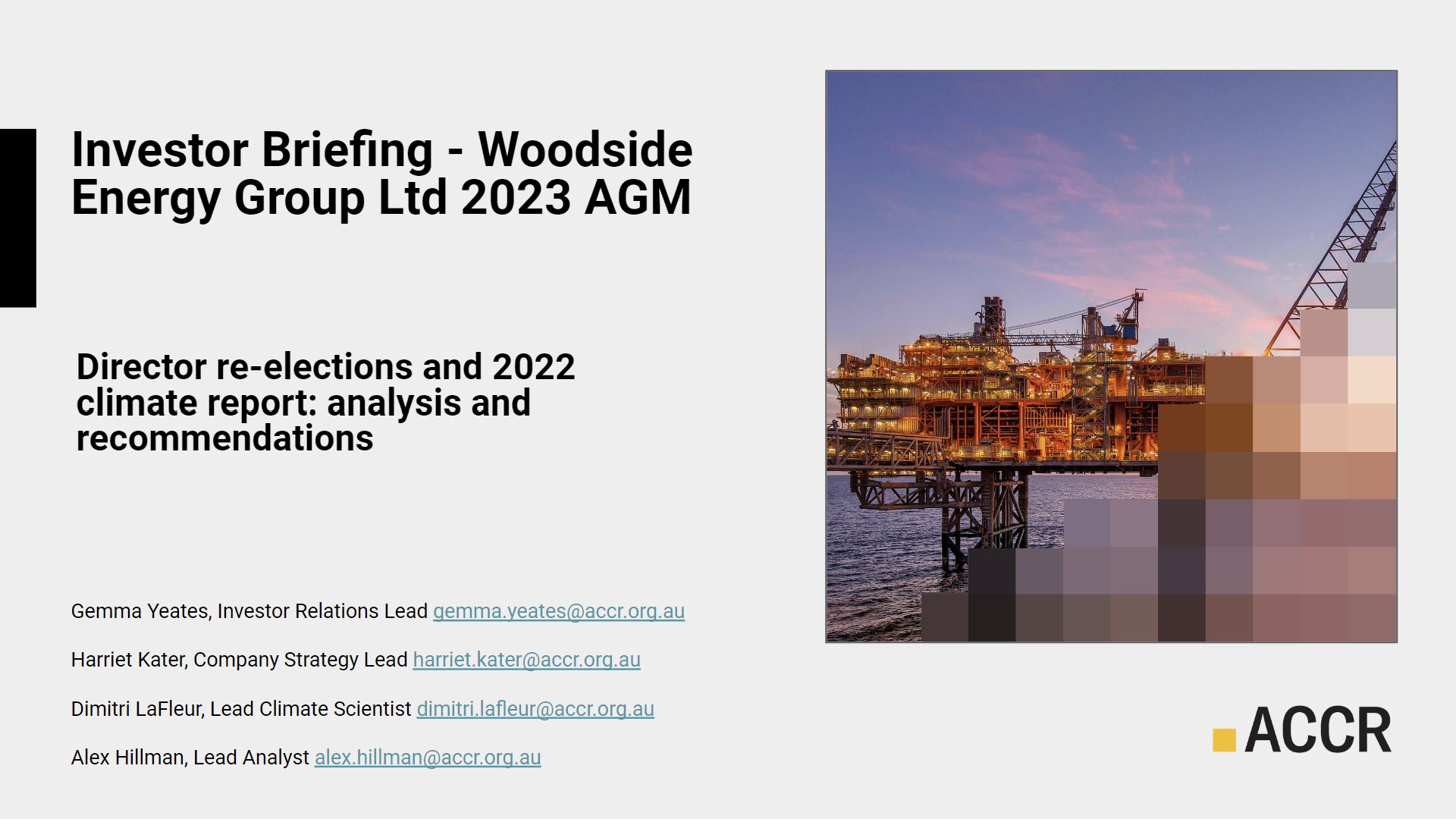 Investor Briefing - Woodside Energy Group Ltd 2023 AGM

Director re-elections and 2022 climate report: analysis and recommendations

Gemma Yeates, Investor Relations Lead gemma.yeates@accr.org.au

Harriet Kater, Company Strategy Lead harriet.kater@accr.org.au

Dimitri LaFleur, Lead Climate Scientist dimitri.lafleur@accr.org.au

Alex Hillman, Lead Analyst alex.hillman@accr.org.au

ACCR